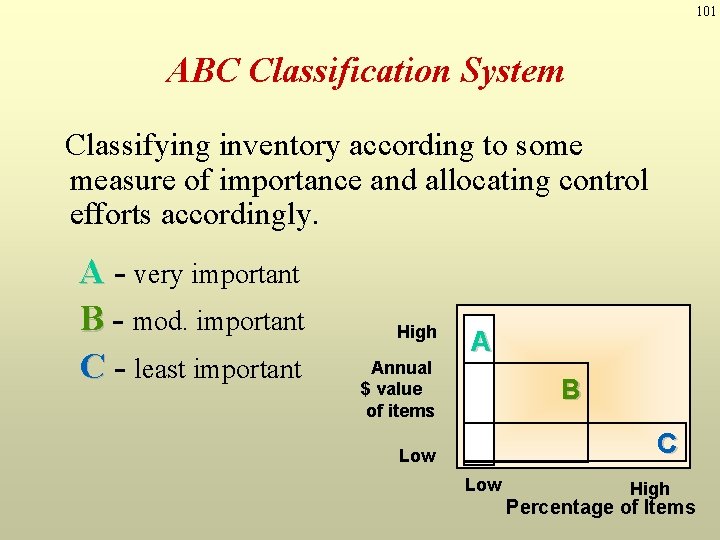 101

ABC Classification System

Classifying inventory according to some measure of importance and allocating control efforts accordingly.

A - very important

B - mod. important

C - least important

High

Annual
$ value
of items

Low

A

B

C

Low

High

Percentage of Items